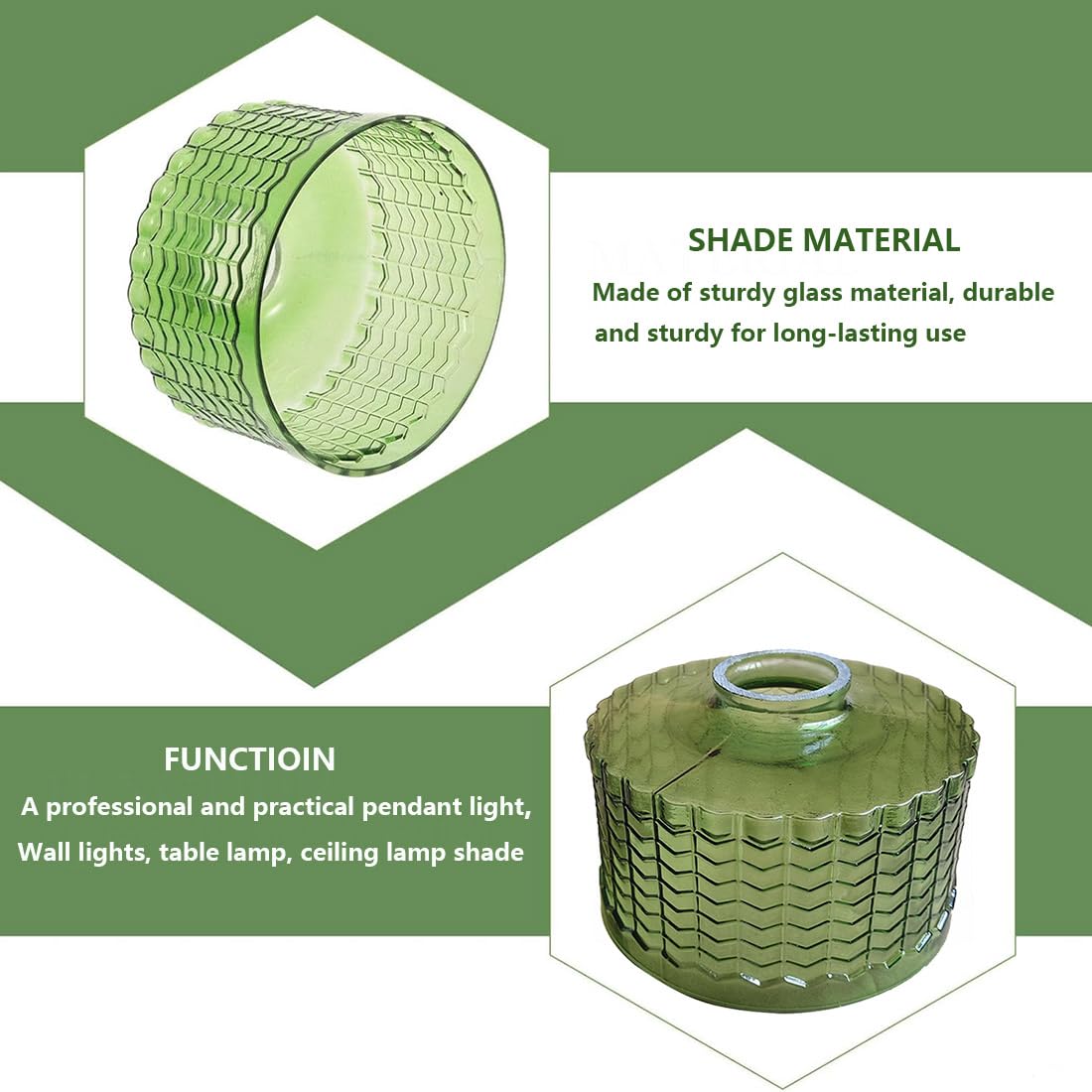 SHADE MATERIAL
Made of sturdy glass material, durable and sturdy for long-lasting use

FUNCTIOIN
A professional and practical pendant light, Wall lights, table lamp, ceiling lamp shade